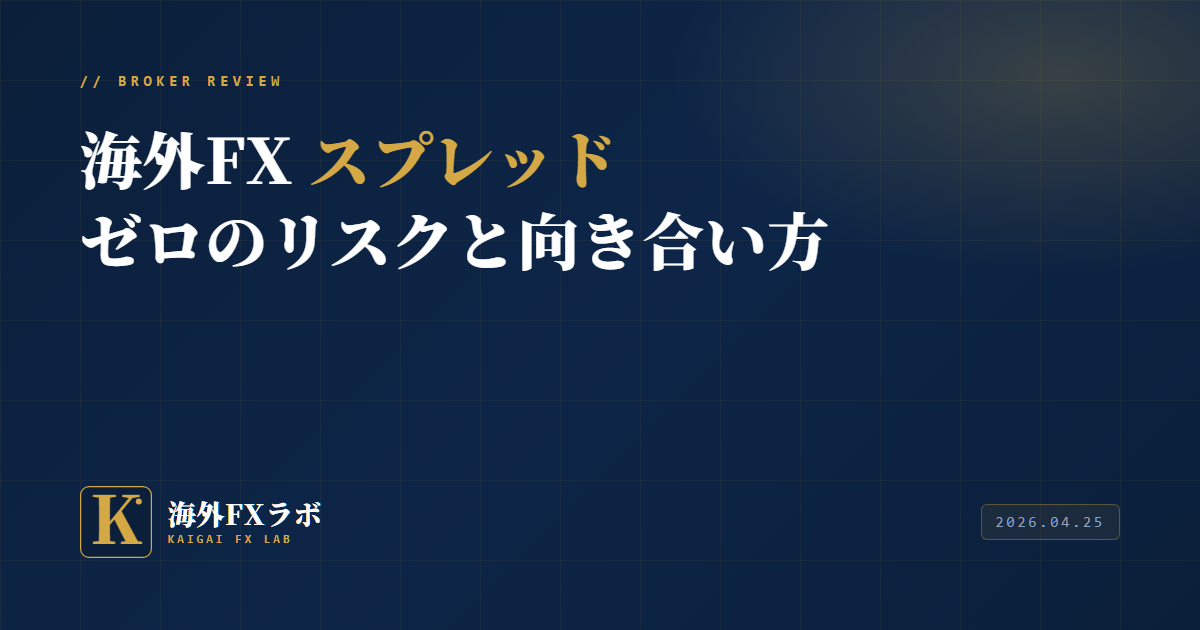 // BROKER REVIEW

海外FX スプレッド
ゼロのリスクと向き合い方

K

海外FXラボ
KAIGAI FX LAB

2026.04.25